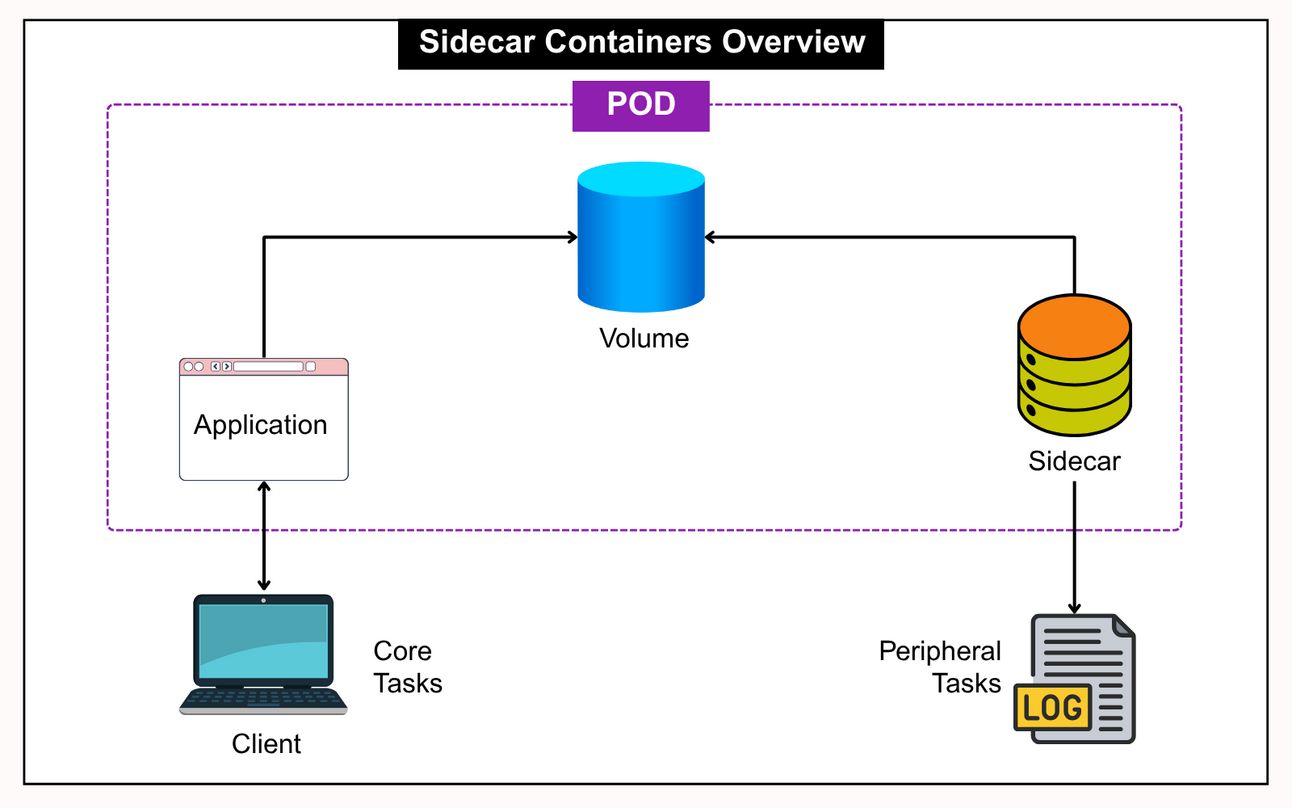 Sidecar Containers Overview

POD

Volume

Application

Sidecar

Core Tasks

Client

Peripheral Tasks

LOG